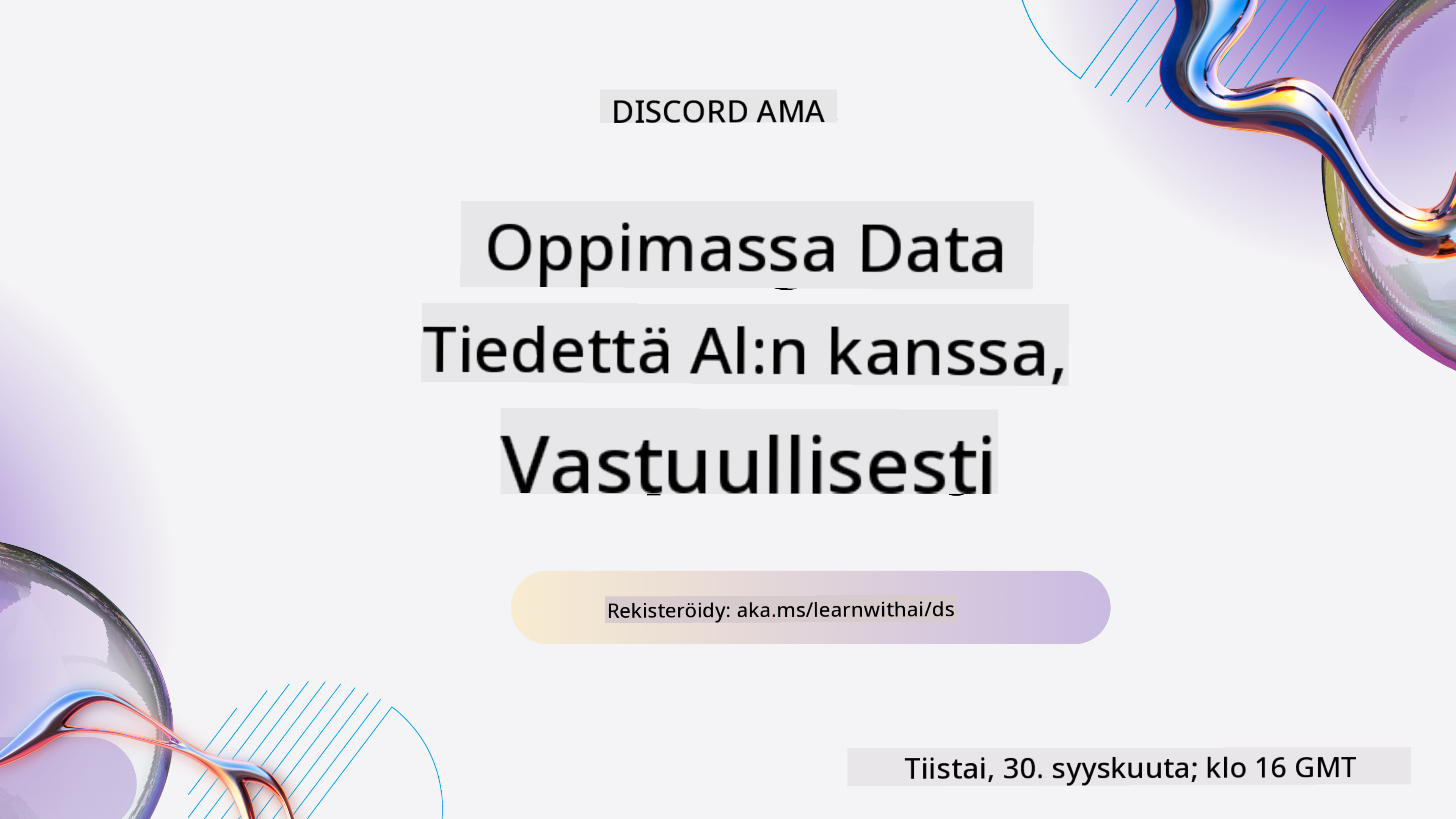 DISCORD AMA

Oppimassa Data Tiedettä AI:n kanssa, Vastuullisesti

Rekisteröidy: aka.ms/learnwithai/ds

Tiistai, 30. syyskuuta; klo 16 GMT